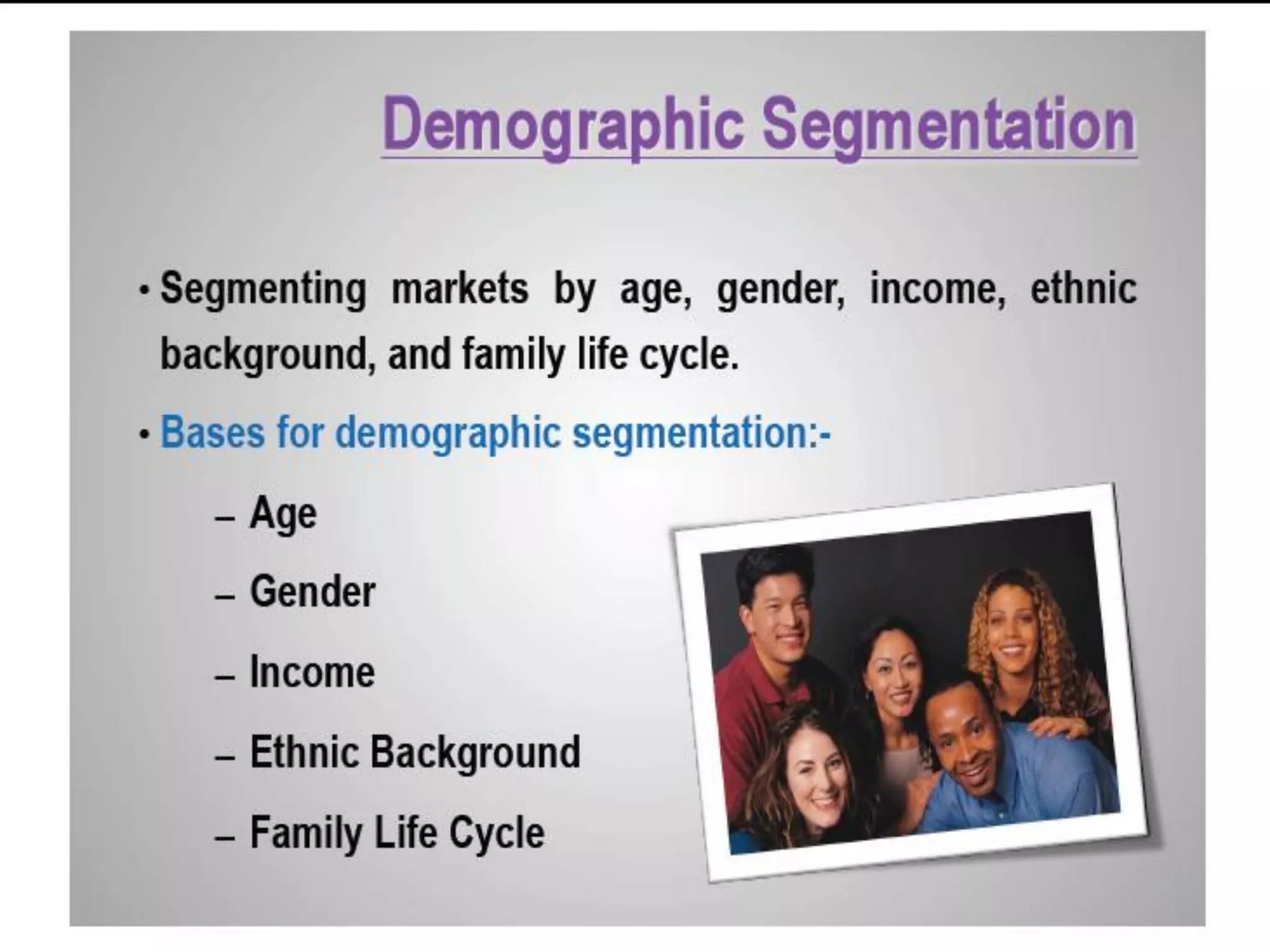 Demographic Segmentation

• Segmenting markets by age, gender, income, ethnic background, and family life cycle.

• Bases for demographic segmentation:-

– Age

– Gender

– Income

– Ethnic Background

– Family Life Cycle